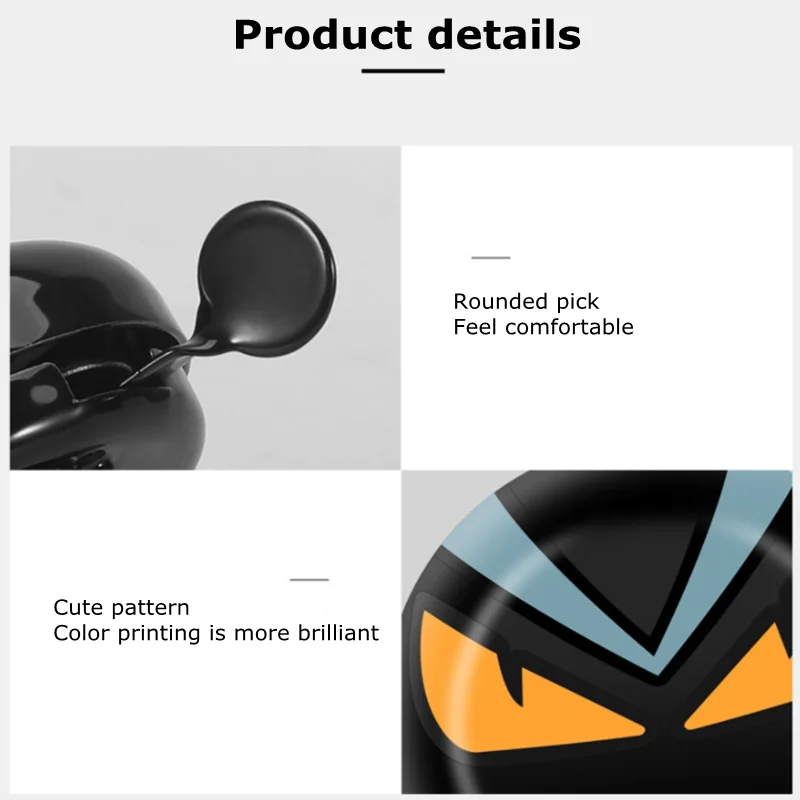 Product details

Rounded pick
Feel comfortable

Cute pattern
Color printing is more brilliant